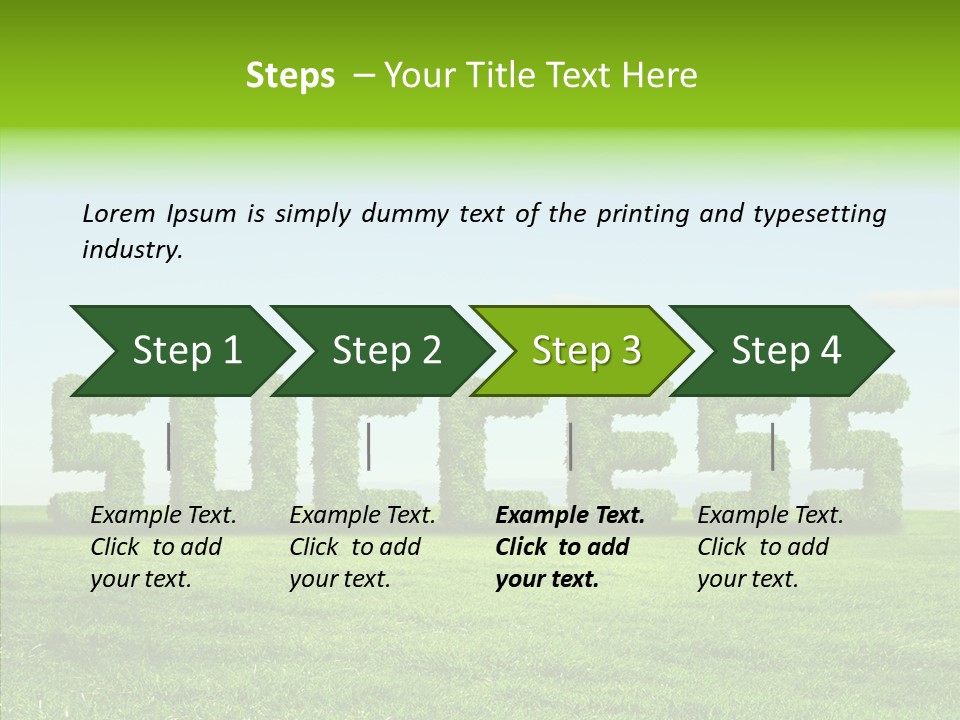 Steps – Your Title Text Here

Lorem Ipsum is simply dummy text of the printing and typesetting industry.

Step 1

Step 2

Step 3

Step 4

SUCCESS

Example Text. Click to add your text.

Example Text. Click to add your text.

Example Text. Click to add your text.

Example Text. Click to add your text.